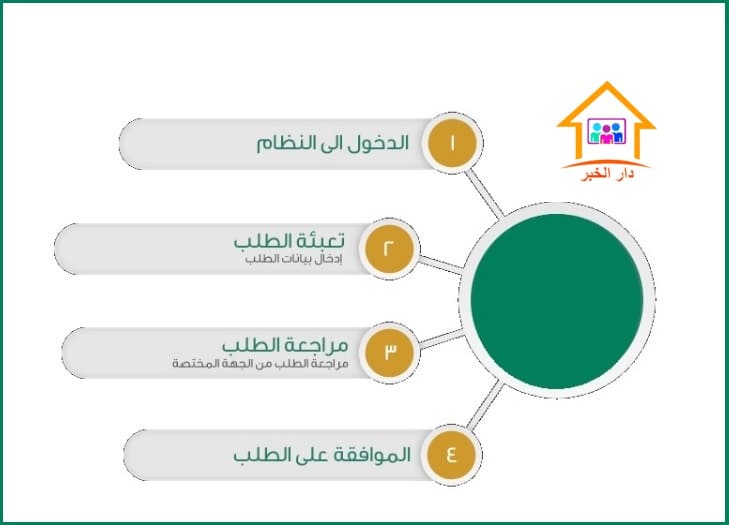 دار الخبر

١
الدخول الى النظام

٢
تعبئة الطلب
إدخال بيانات الطلب

٣
مراجعة الطلب
مراجعة الطلب من الجهة المختصة

٤
الموافقة على الطلب